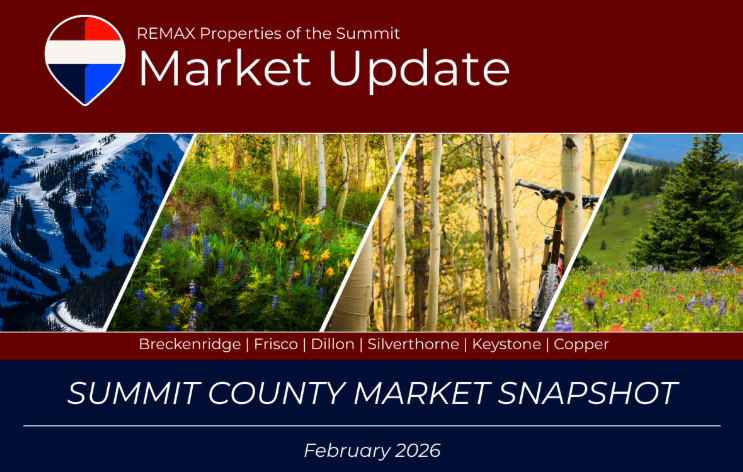 REMAX Properties of the Summit
Market Update

Breckenridge | Frisco | Dillon | Silverthorne | Keystone | Copper

SUMMIT COUNTY MARKET SNAPSHOT

February 2026